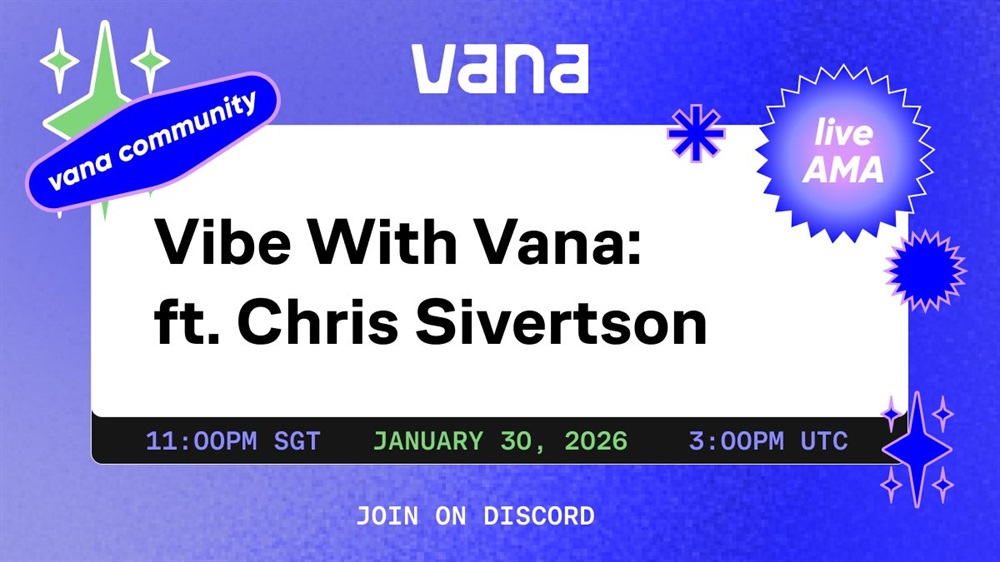 vana

vana community

live AMA

Vibe With Vana: ft. Chris Sivertson

11:00PM SGT JANUARY 30, 2026 3:00PM UTC

JOIN ON DISCORD